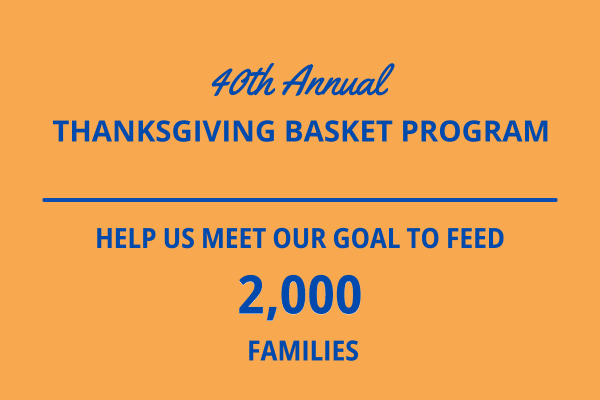 40th Annual
THANKSGIVING BASKET PROGRAM

HELP US MEET OUR GOAL TO FEED
2,000
FAMILIES